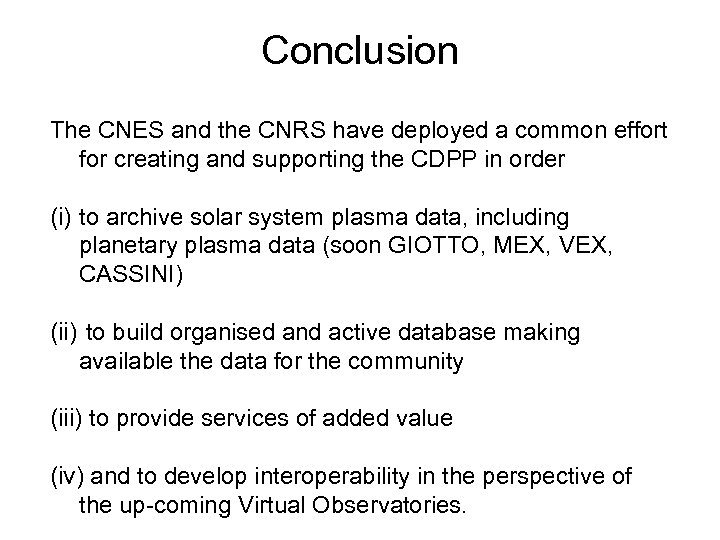 Conclusion

The CNES and the CNRS have deployed a common effort for creating and supporting the CDPP in order

(i) to archive solar system plasma data, including planetary plasma data (soon GIOTTO, MEX, VEX, CASSINI)

(ii) to build organised and active database making available the data for the community

(iii) to provide services of added value

(iv) and to develop interoperability in the perspective of the up-coming Virtual Observatories.